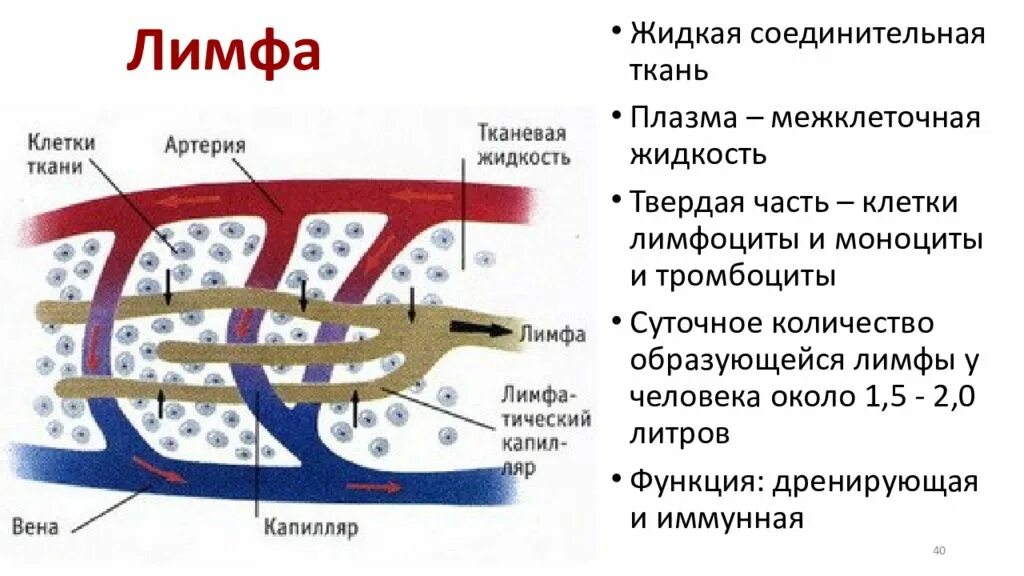 Лимфа

Клетки ткани

Артерия

Тканевая жидкость

Лимфа

Лимфатический капилляр

Вена

Капилляр

• Жидкая соединительная ткань

• Плазма – межклеточная жидкость

• Твердая часть – клетки лимфоциты и моноциты и тромбоциты

• Суточное количество образующейся лимфы у человека около 1,5 - 2,0 литров

• Функция: дренирующая и иммунная

40